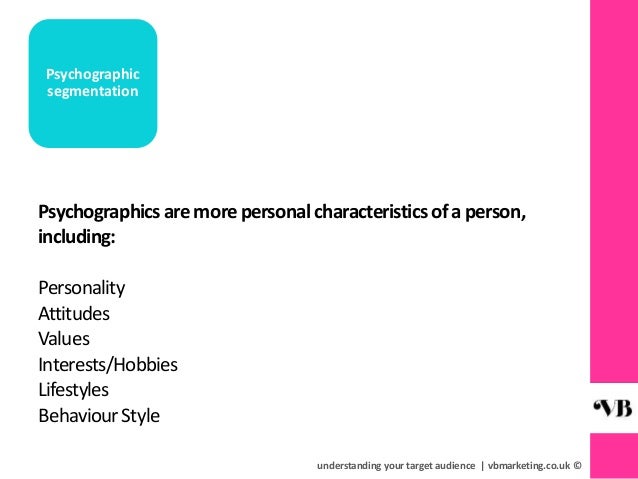 Psychographic segmentation

Psychographics are more personal characteristics of a person, including:

Personality
Attitudes
Values
Interests/Hobbies
Lifestyles
Behaviour Style

VB

understanding your target audience | vbmarketing.co.uk ©